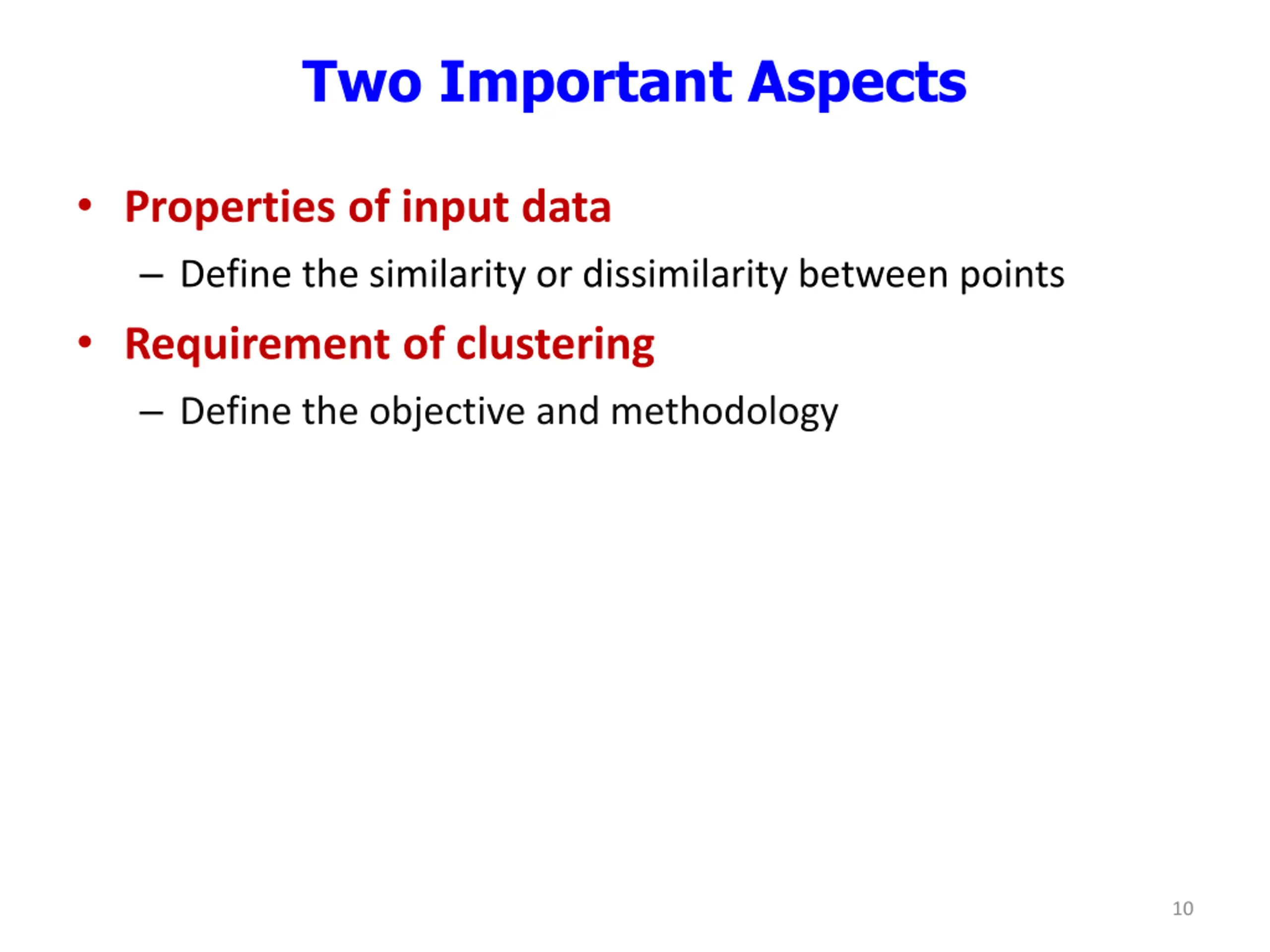 Two Important Aspects

• Properties of input data
– Define the similarity or dissimilarity between points

• Requirement of clustering
– Define the objective and methodology

10